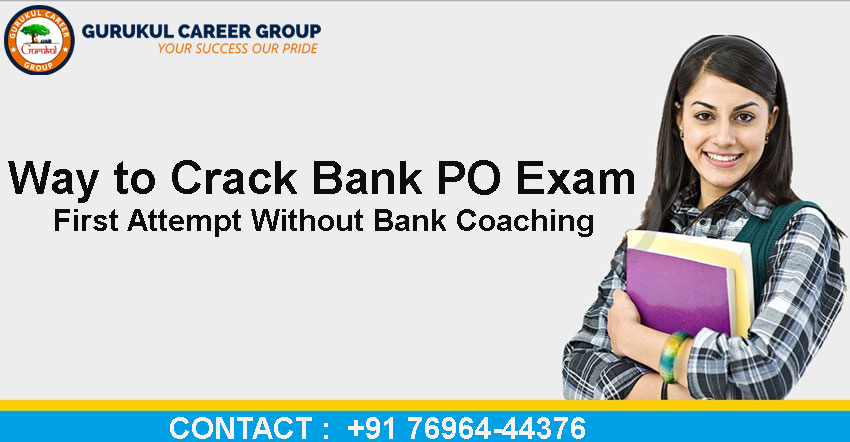 GURUKUL CAREER GROUP
Gurukul
GURUKUL CAREER GROUP
YOUR SUCCESS OUR PRIDE

Way to Crack Bank PO Exam
First Attempt Without Bank Coaching

CONTACT : +91 76964-44376